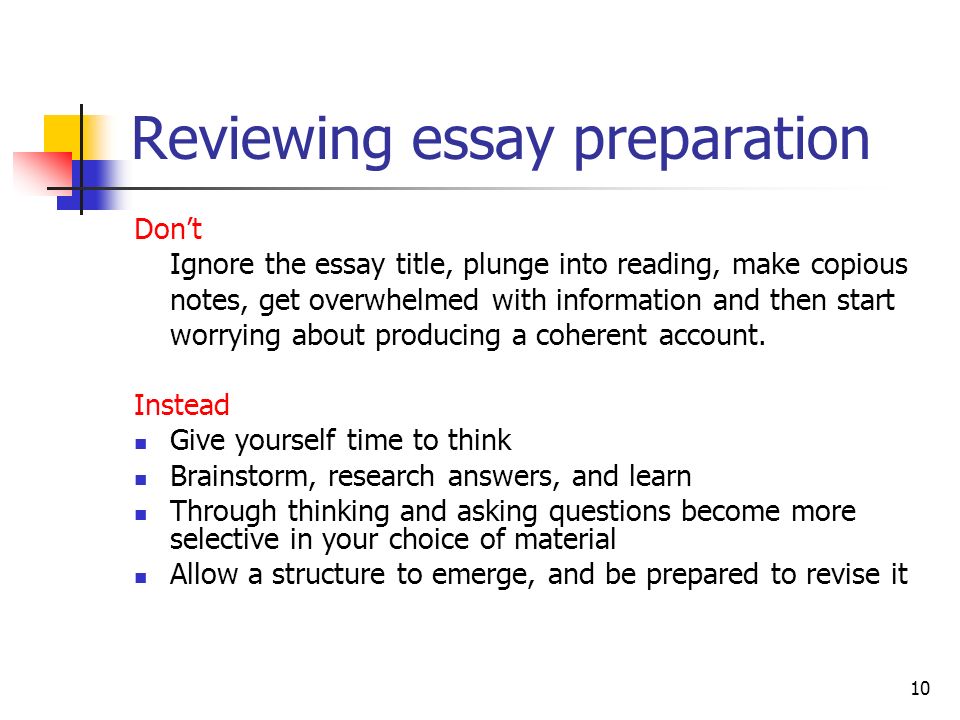 Reviewing essay preparation

Don’t

Ignore the essay title, plunge into reading, make copious notes, get overwhelmed with information and then start worrying about producing a coherent account.

Instead

- Give yourself time to think
- Brainstorm, research answers, and learn
- Through thinking and asking questions become more selective in your choice of material
- Allow a structure to emerge, and be prepared to revise it

10